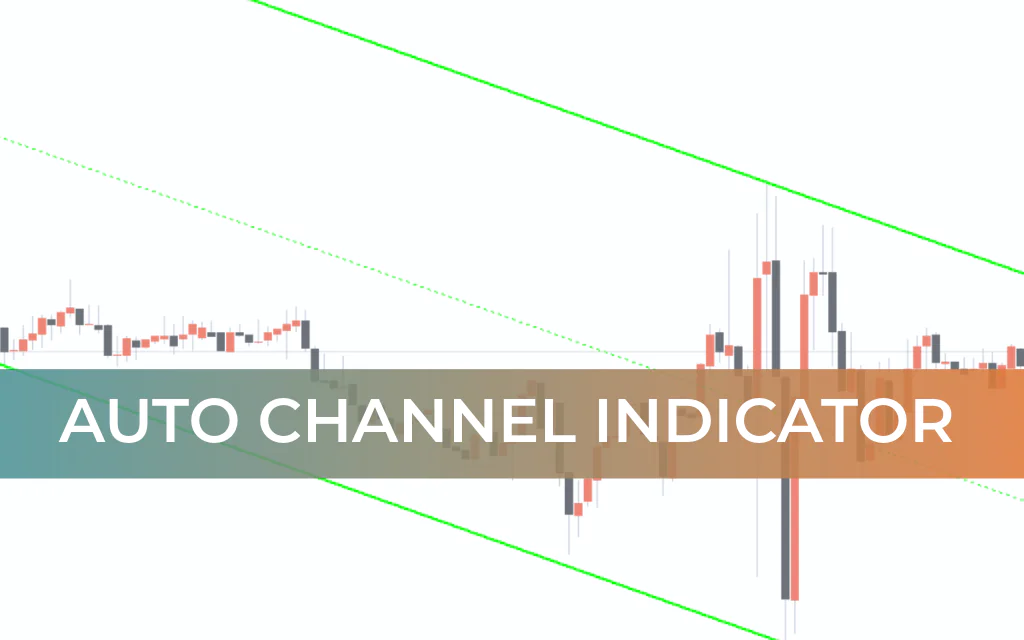 AUTO CHANNEL INDICATOR